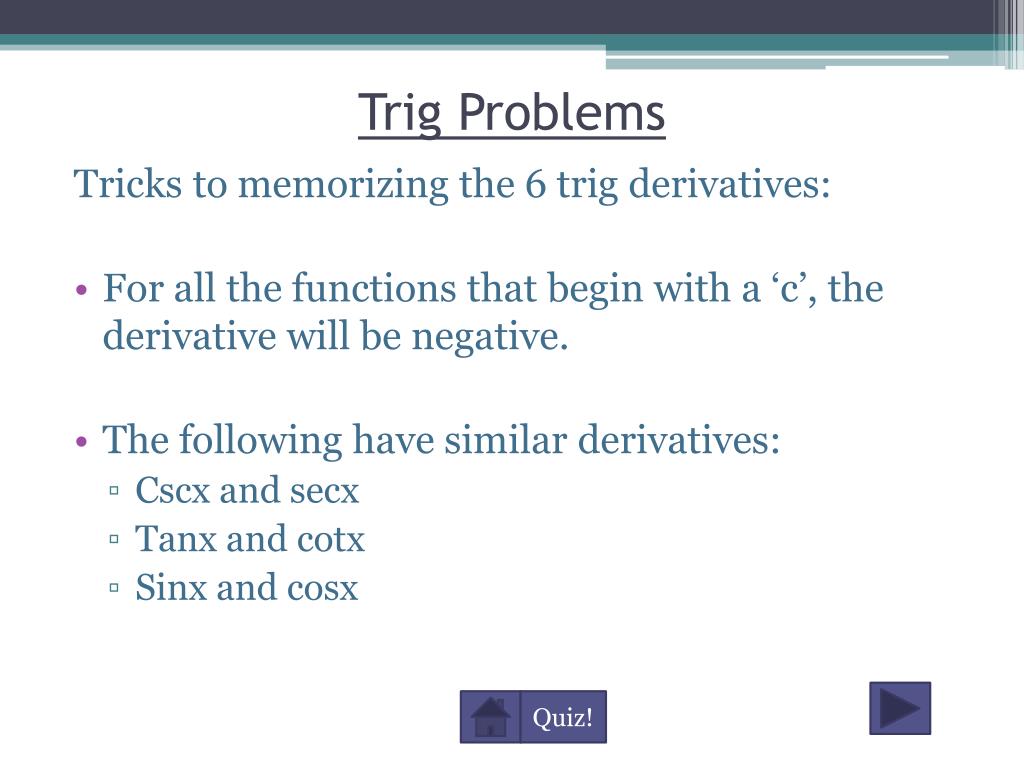 Trig Problems

Tricks to memorizing the 6 trig derivatives:

• For all the functions that begin with a ‘c’, the derivative will be negative.

• The following have similar derivatives:
▫ Cscx and secx
▫ Tanx and cotx
▫ Sinx and cosx

Quiz!